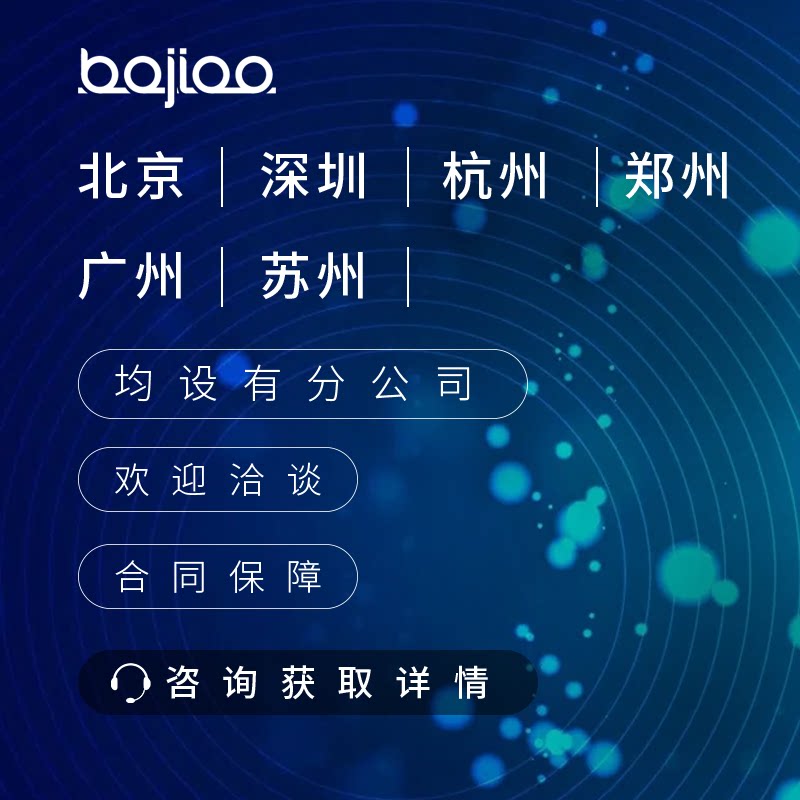 bajiao

北京 | 深圳 | 杭州 | 郑州

广州 | 苏州 |

均设有分公司

欢迎洽谈

合同保障

咨询获取详情